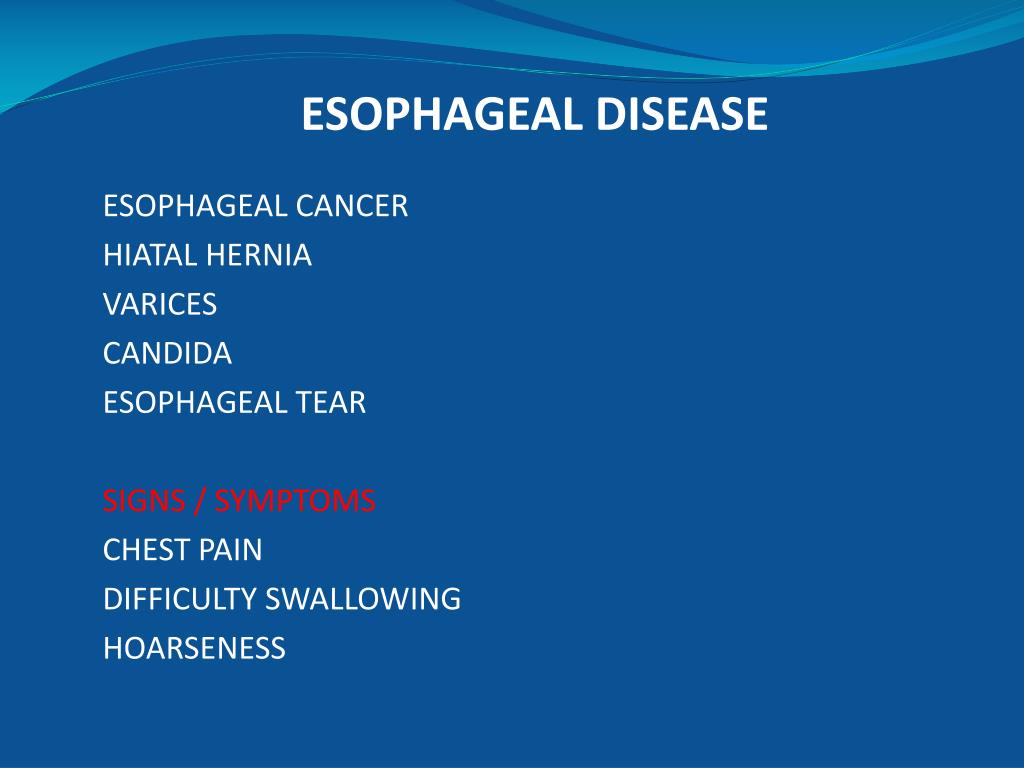 ESOPHAGEAL DISEASE

ESOPHAGEAL CANCER
HIATAL HERNIA
VARICES
CANDIDA
ESOPHAGEAL TEAR

SIGNS / SYMPTOMS
CHEST PAIN
DIFFICULTY SWALLOWING
HOARSENESS